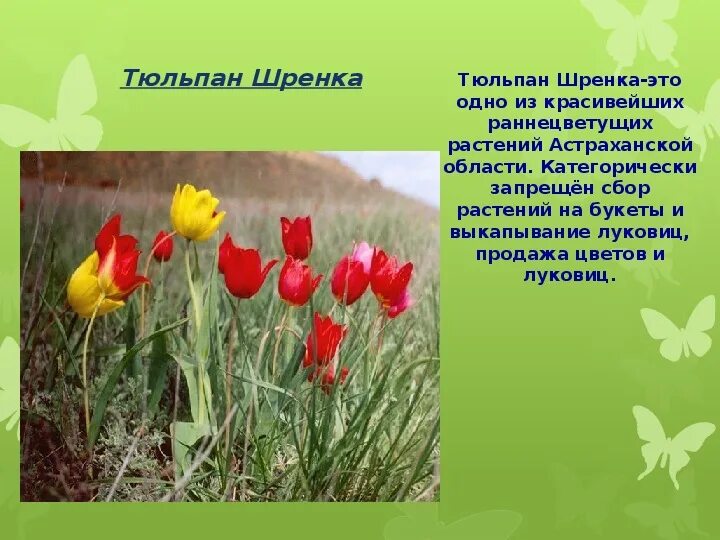 Тюльпан Шренка

Тюльпан Шренка-это одно из красивейших раннецветущих растений Астраханской области. Категорически запрещён сбор растений на букеты и выкапывание луковиц, продажа цветов и луковиц.